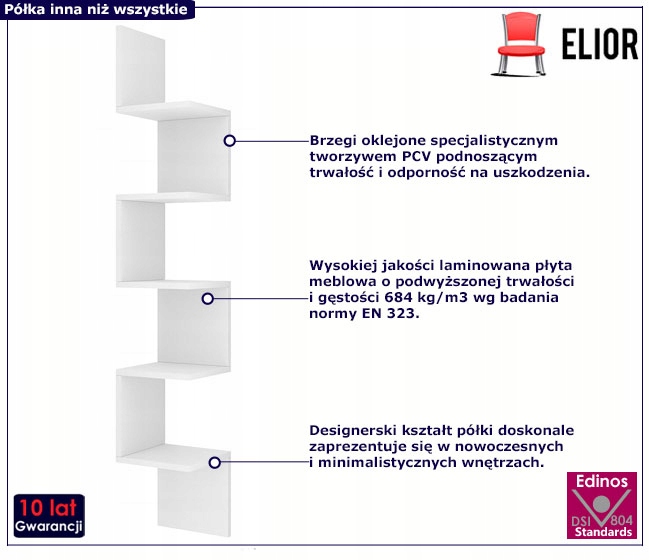 Półka inna niż wszystkie

ELIOR

Brzegi oklejone specjalistycznym tworzywem PCV podnoszącym trwałość i odporność na uszkodzenia.

Wysokiej jakości laminowana płyta meblowa o podwyższonej trwałości i gęstości 684 kg/m3 wg badania normy EN 323.

Designerski kształt półki doskonale zaprezentuje się w nowoczesnych i minimalistycznych wnętrzach.

10 lat Gwarancji

Edinos DSI 804 Standards